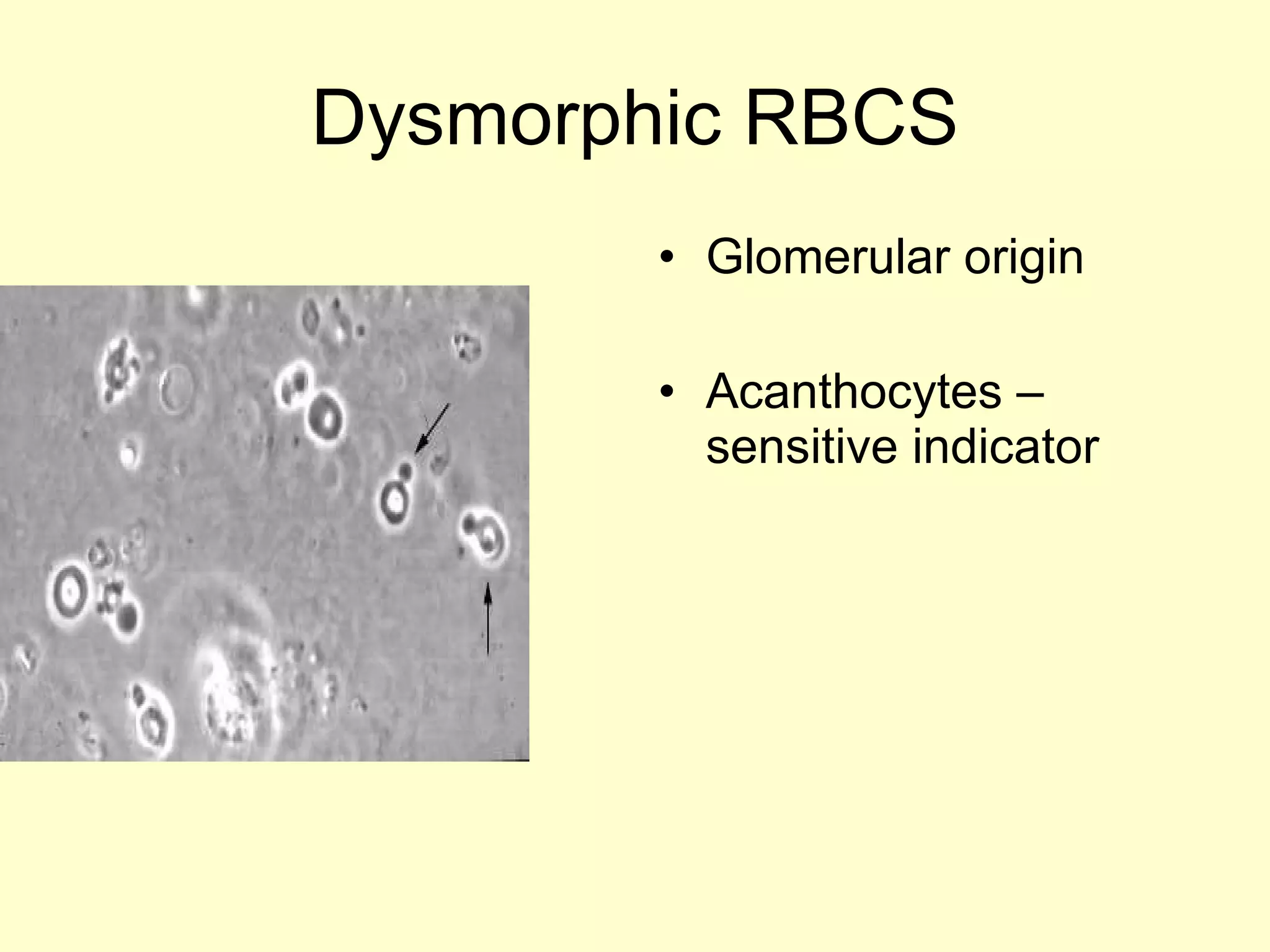 Dysmorphic RBCS

• Glomerular origin

• Acanthocytes – sensitive indicator